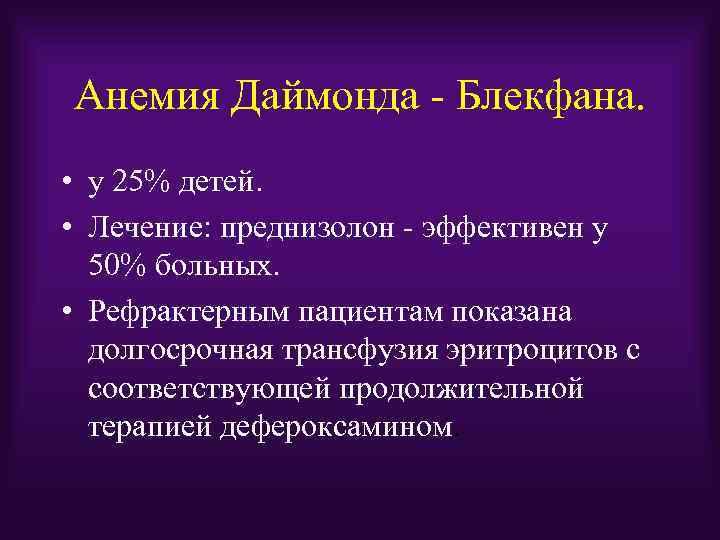 Анемия Даймонда - Блекфана.

• у 25% детей.
• Лечение: преднизолон - эффективен у 50% больных.
• Рефрактерным пациентам показана долгосрочная трансфузия эритроцитов с соответствующей продолжительной терапией дефероксамином.